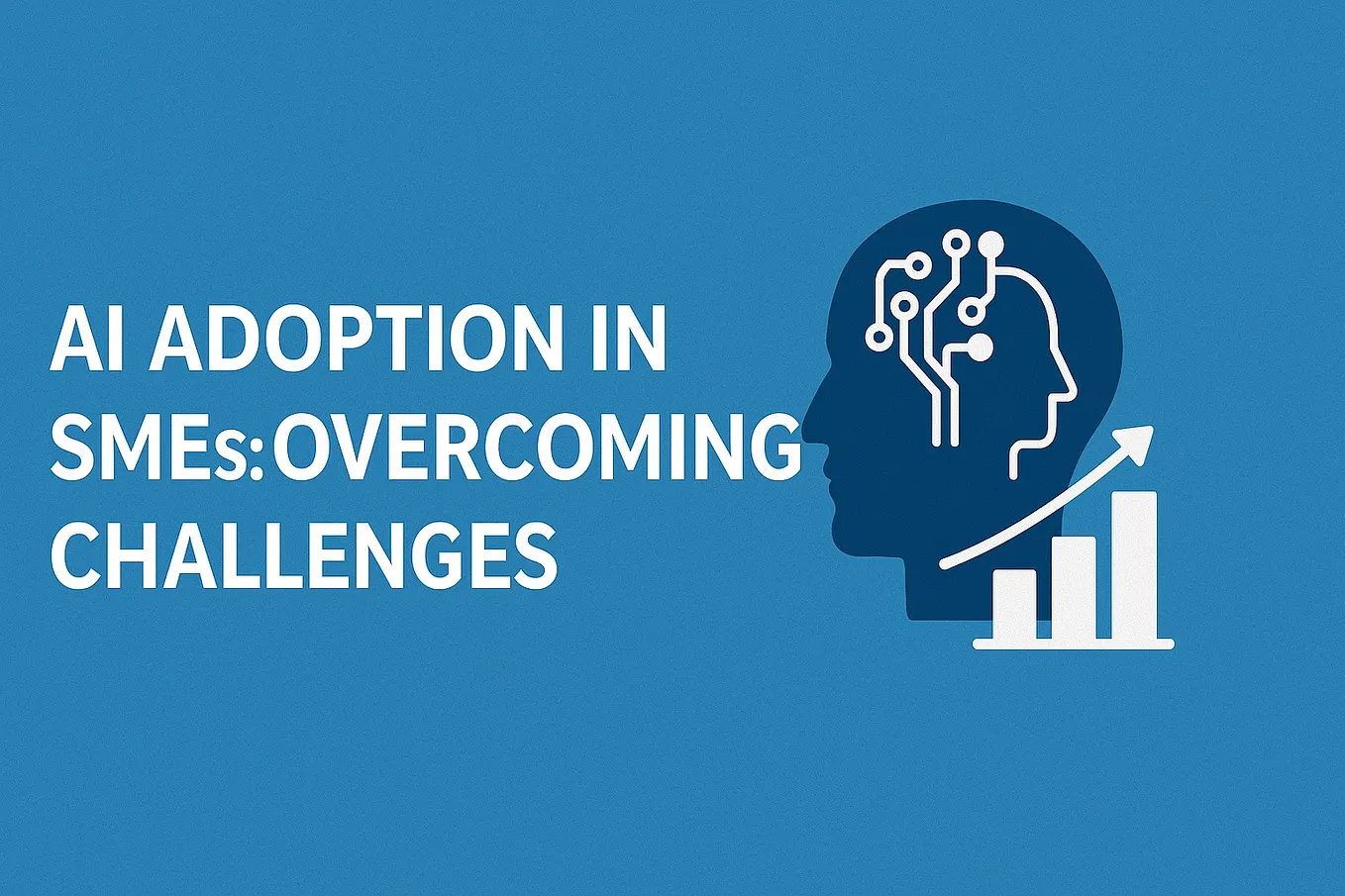 AI ADOPTION IN SMEs:OVERCOMING CHALLENGES